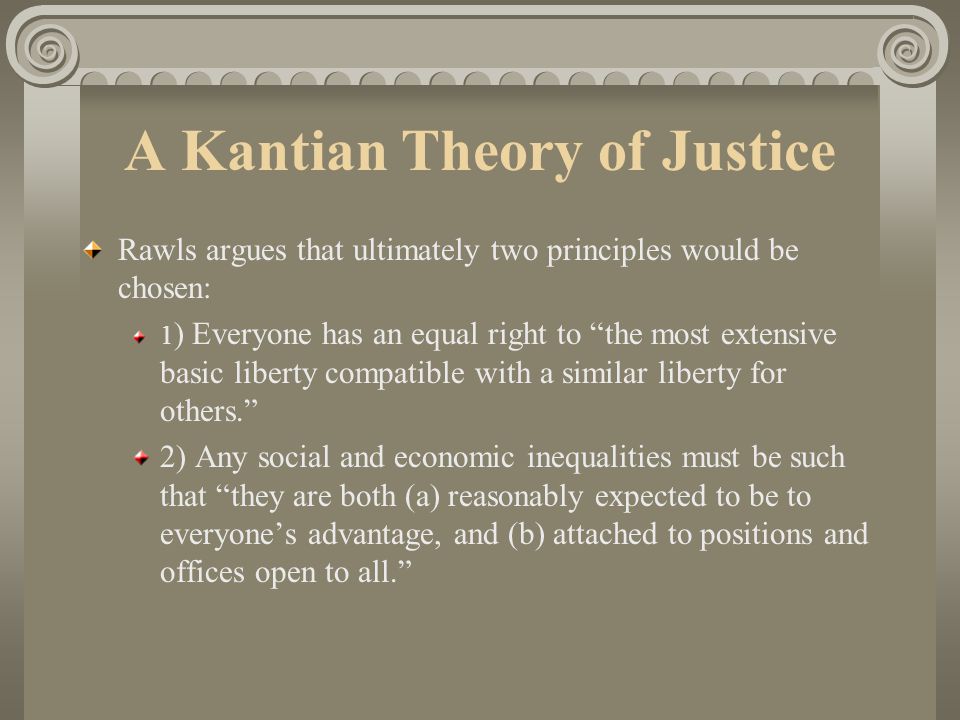 A Kantian Theory of Justice

Rawls argues that ultimately two principles would be chosen:

1) Everyone has an equal right to “the most extensive basic liberty compatible with a similar liberty for others.”

2) Any social and economic inequalities must be such that “they are both (a) reasonably expected to be to everyone’s advantage, and (b) attached to positions and offices open to all.”